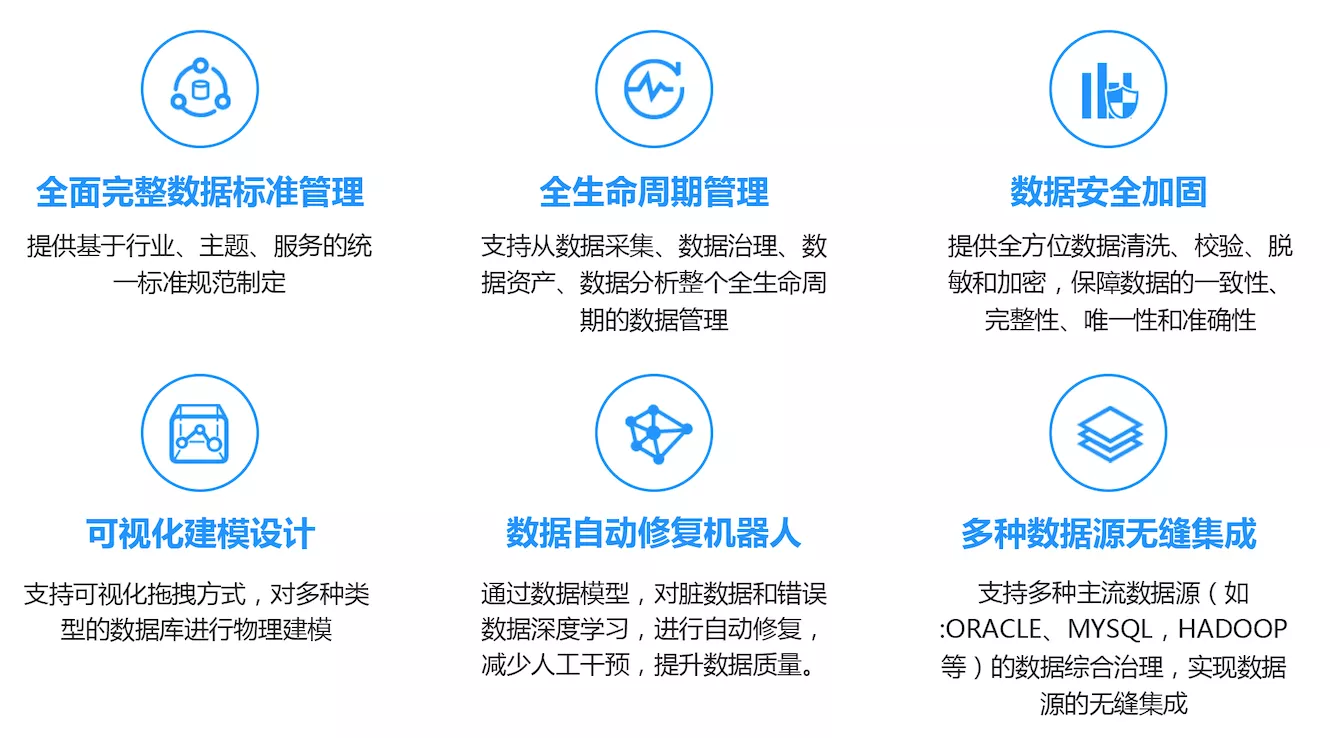 全面完整数据标准管理

提供基于行业、主题、服务的统一标准规范制定

全生命周期管理

支持从数据采集、数据治理、数据资产、数据分析整个全生命周期的数据管理

数据安全加固

提供全方位数据清洗、校验、脱敏和加密，保障数据的一致性、完整性、唯一性和准确性

可视化建模设计

支持可视化拖拽方式，对多种类型的数据库进行物理建模

数据自动修复机器人

通过数据模型，对脏数据和错误数据深度学习，进行自动修复，减少人工干预，提升数据质量。

多种数据源无缝集成

支持多种主流数据源（如:ORACLE、MYSQL，HADOOP等）的数据综合治理，实现数据源的无缝集成